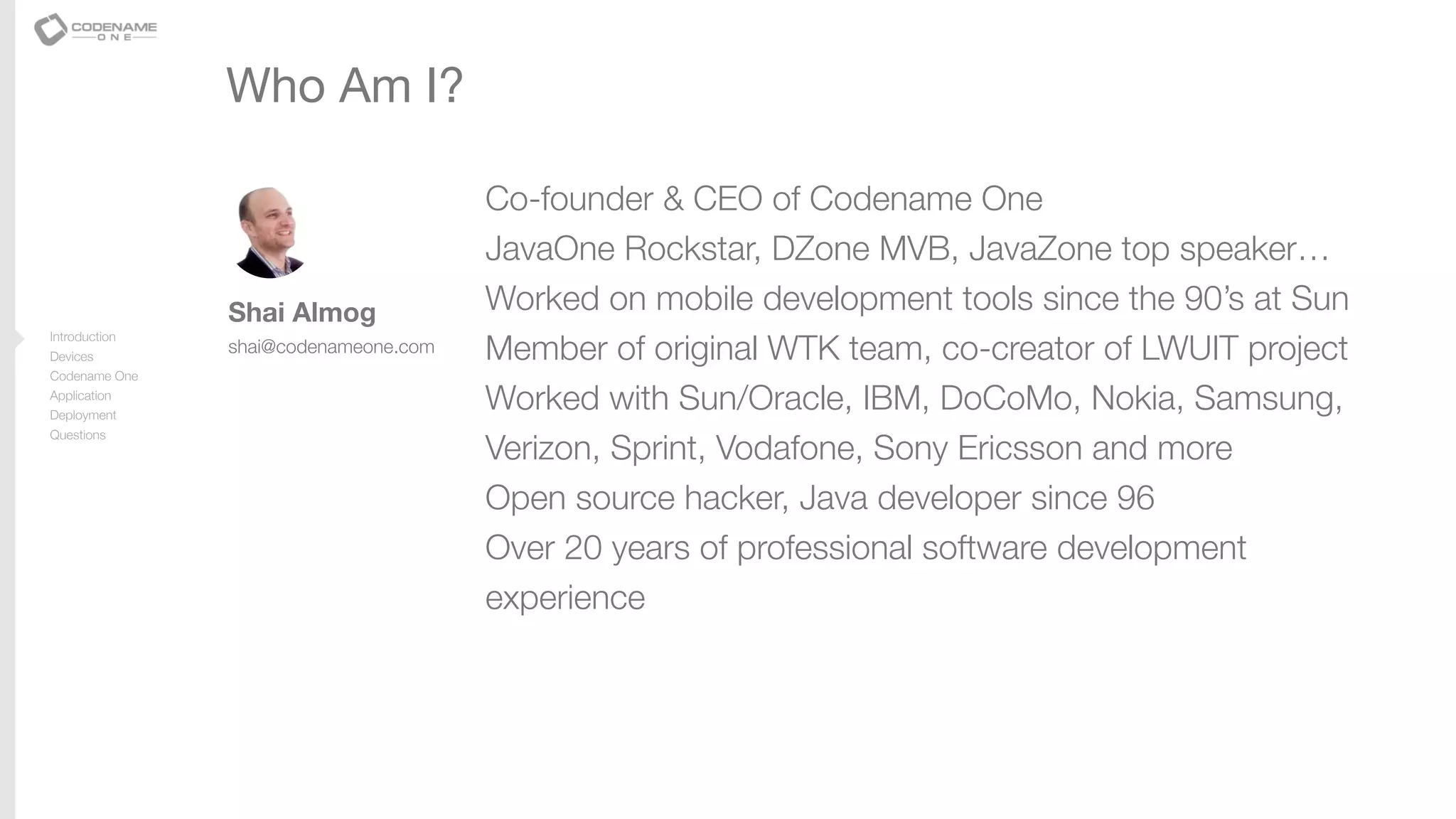 CODENAME
ONE

Who Am I?

Introduction
Devices
Codename One
Application
Deployment
Questions

Shai Almog
shai@codenameone.com

Co-founder & CEO of Codename One
JavaOne Rockstar, DZone MVB, JavaZone top speaker…
Worked on mobile development tools since the 90's at Sun
Member of original WTK team, co-creator of LWUIT project
Worked with Sun/Oracle, IBM, DoCoMo, Nokia, Samsung, Verizon, Sprint, Vodafone, Sony Ericsson and more
Open source hacker, Java developer since 96
Over 20 years of professional software development experience